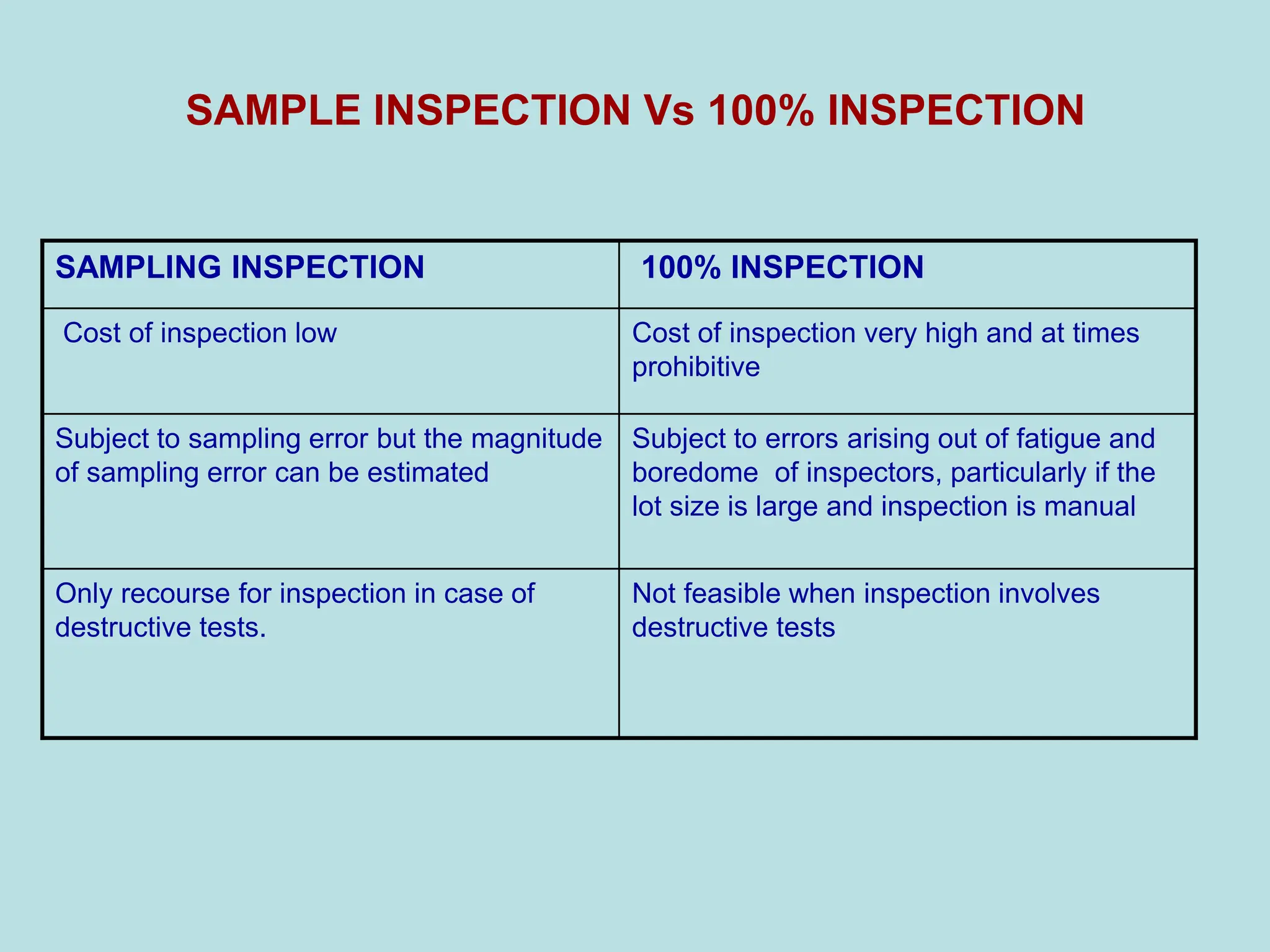 SAMPLE INSPECTION Vs 100% INSPECTION

| SAMPLING INSPECTION | 100% INSPECTION |
|---|---|
| Cost of inspection low | Cost of inspection very high and at times prohibitive |
| Subject to sampling error but the magnitude of sampling error can be estimated | Subject to errors arising out of fatigue and boredome of inspectors, particularly if the lot size is large and inspection is manual |
| Only recourse for inspection in case of destructive tests. | Not feasible when inspection involves destructive tests |